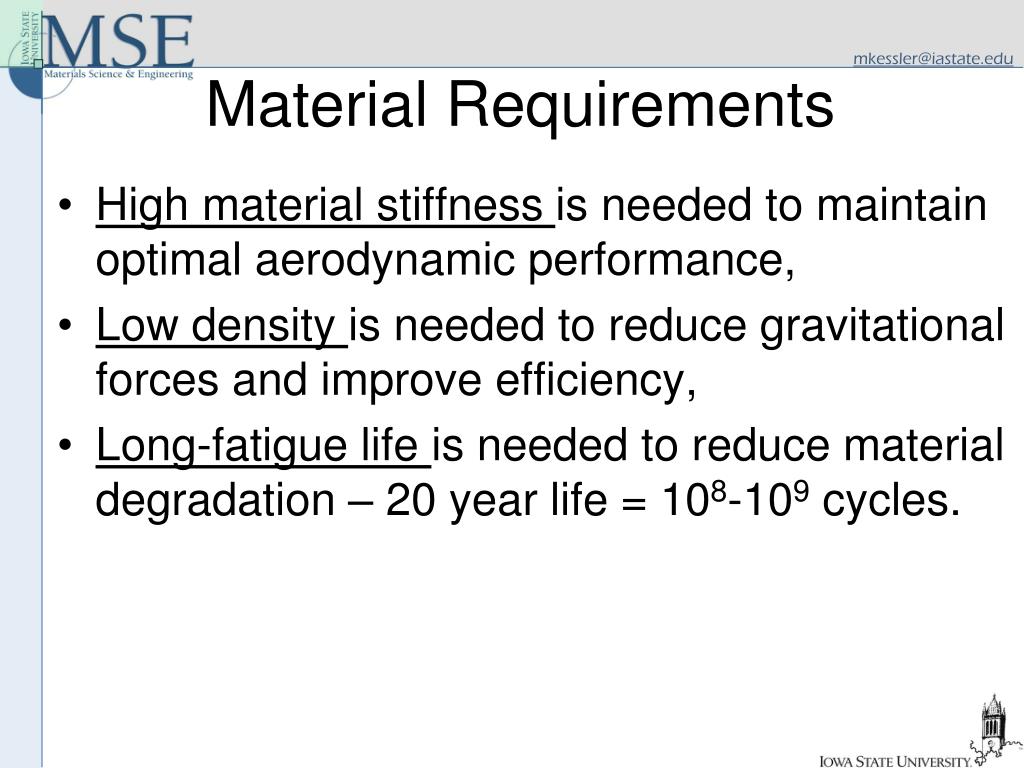 IOWA STATE UNIVERSITY
MSE
Materials Science & Engineering

mkessler@iastate.edu

Material Requirements

• High material stiffness is needed to maintain optimal aerodynamic performance,
• Low density is needed to reduce gravitational forces and improve efficiency,
• Long-fatigue life is needed to reduce material degradation – 20 year life = $10^8$-$10^9$ cycles.

IOWA STATE UNIVERSITY